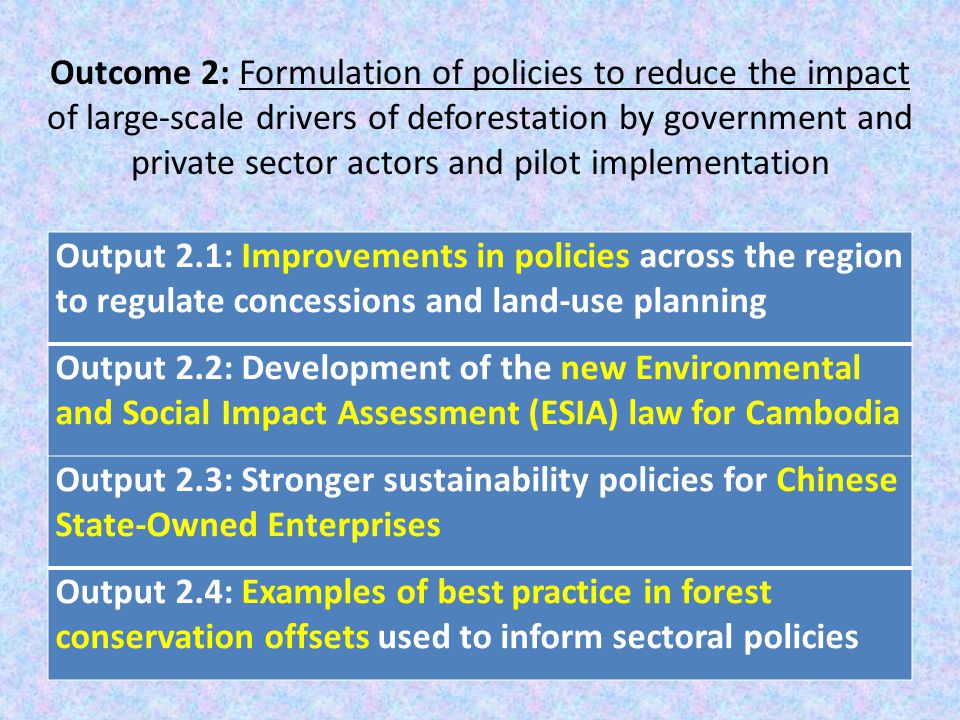 Outcome 2: Formulation of policies to reduce the impact of large-scale drivers of deforestation by government and private sector actors and pilot implementation

| Output 2.1: Improvements in policies across the region to regulate concessions and land-use planning |
|---|
| Output 2.2: Development of the new Environmental and Social Impact Assessment (ESIA) law for Cambodia |
| Output 2.3: Stronger sustainability policies for Chinese State-Owned Enterprises |
| Output 2.4: Examples of best practice in forest conservation offsets used to inform sectoral policies |